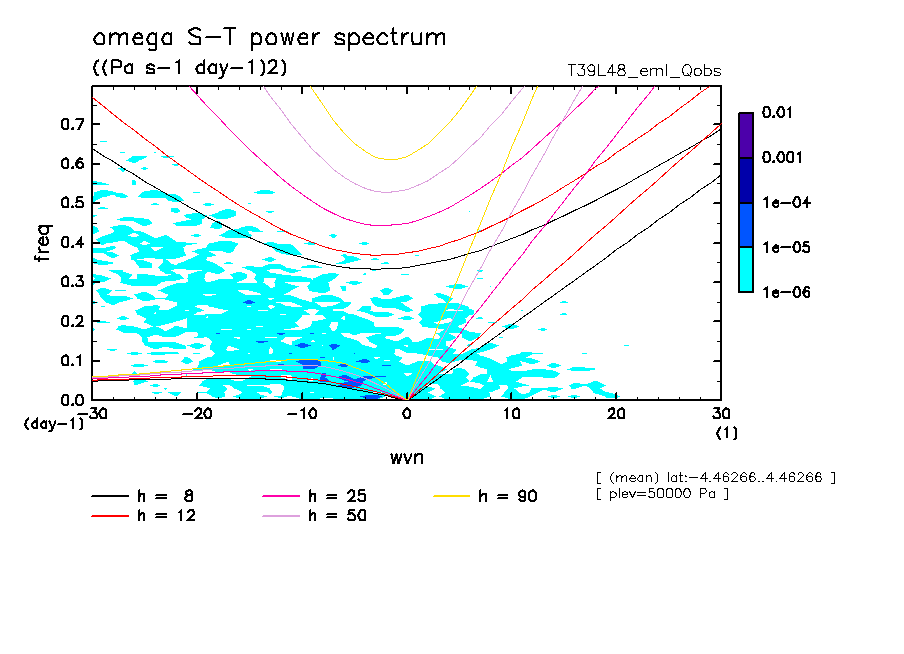 omega S-T power spectrum
((Pa s-1 day-1)2)
T39L48_eml_Qobs

0.7
0.6
0.5
0.4
0.3
0.2
0.1
0.0
freq
(day-1)
-30
-20
-10
0
10
20
30
(1)
wvn

0.01
0.001
1e-04
1e-05
1e-06

[ (mean) lat:-4.46266..4.46266 ]
[ plev=50000 Pa ]

h = 8
h = 12
h = 25
h = 50
h = 90